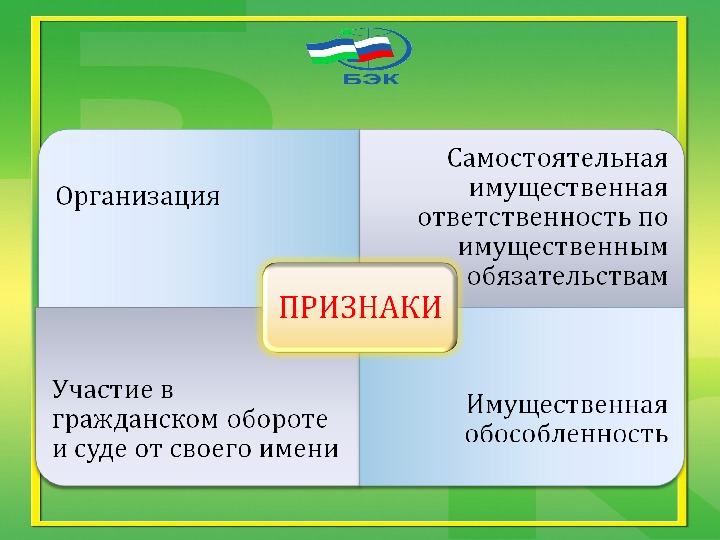 БЭК

Организация

Самостоятельная имущественная ответственность по имущественным обязательствам

ПРИЗНАКИ

Участие в гражданском обороте и суде от своего имени

Имущественная обособленность